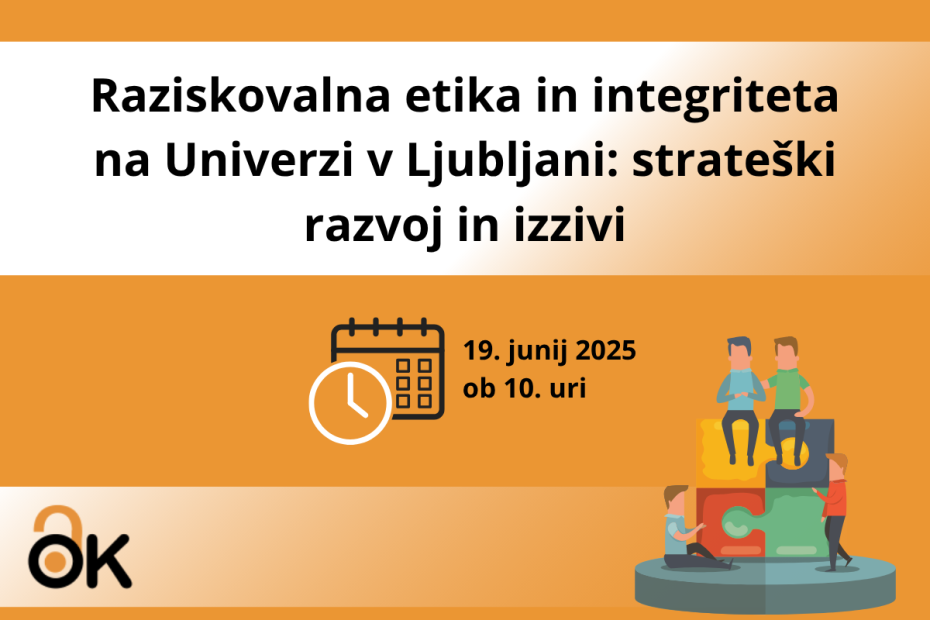 Raziskovalna etika in integriteta na Univerzi v Ljubljani: strateški razvoj in izzivi

19. junij 2025
ob 10. uri

OK